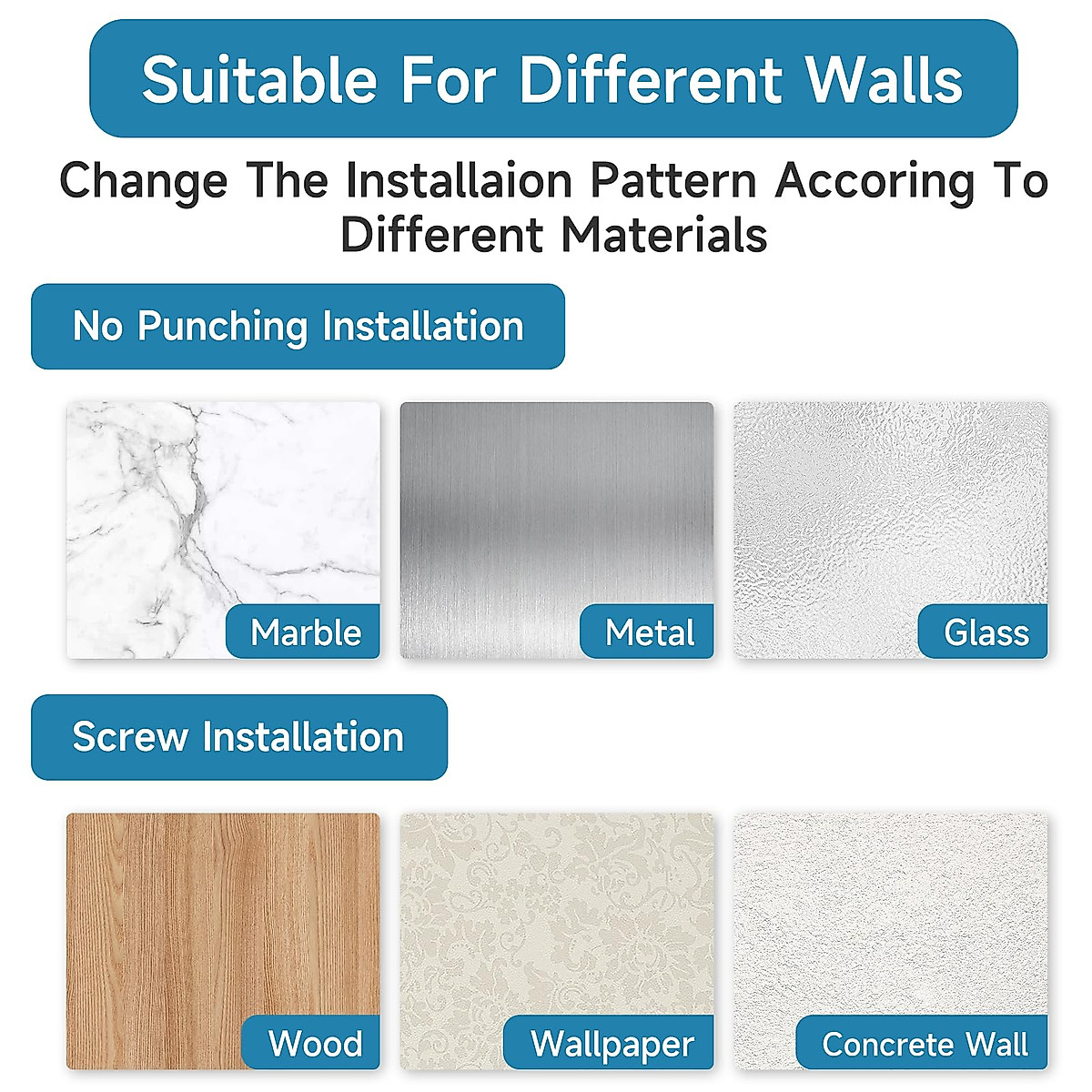 Suitable For Different Walls

Change The Installaion Pattern Accoring To Different Materials

No Punching Installation

Marble

Metal

Glass

Screw Installation

Wood

Wallpaper

Concrete Wall